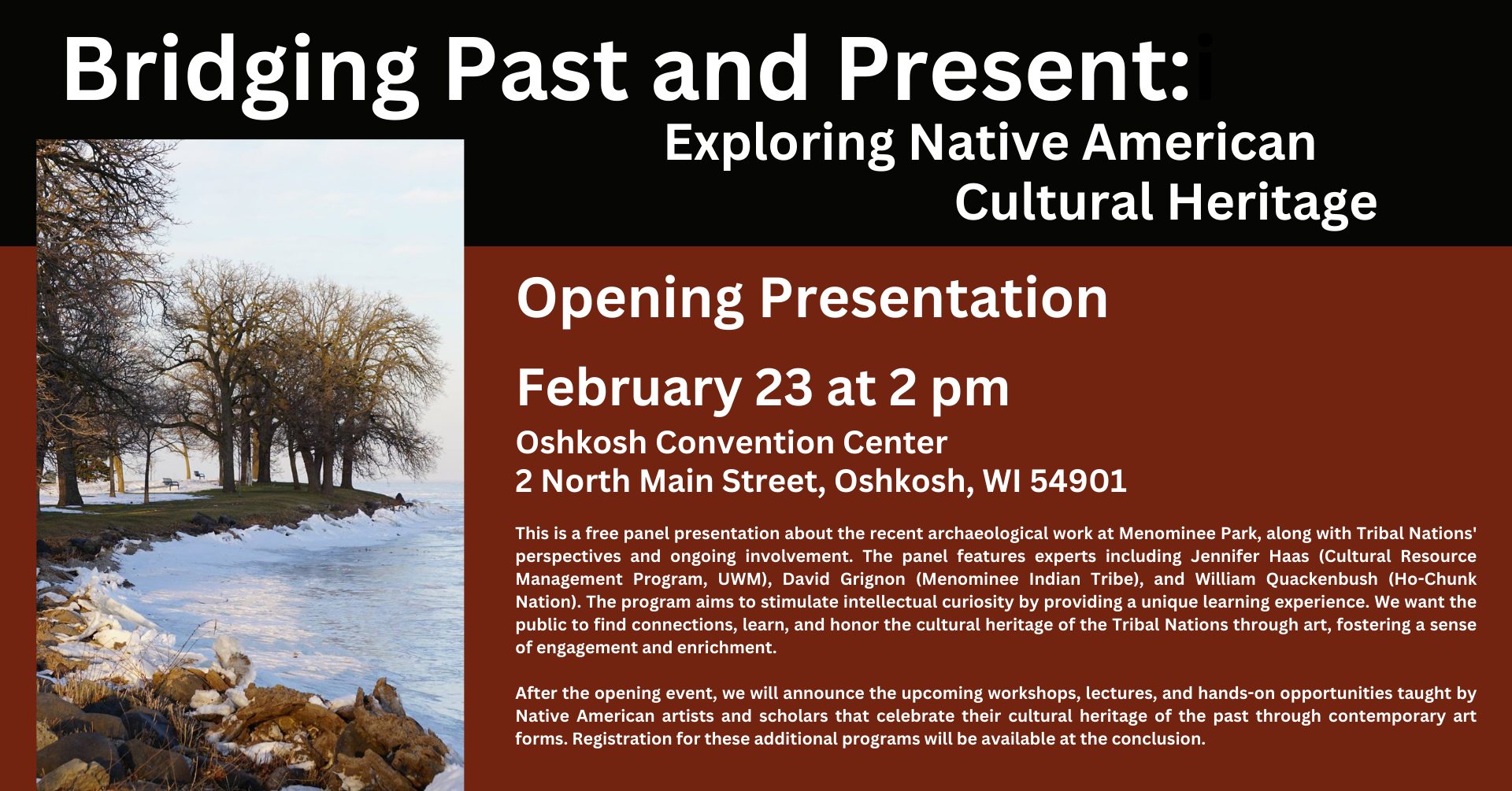 Bridging Past and Present:

Exploring Native American Cultural Heritage

Opening Presentation

February 23 at 2 pm

Oshkosh Convention Center
2 North Main Street, Oshkosh, WI 54901

This is a free panel presentation about the recent archaeological work at Menominee Park, along with Tribal Nations' perspectives and ongoing involvement. The panel features experts including Jennifer Haas (Cultural Resource Management Program, UWM), David Grignon (Menominee Indian Tribe), and William Quackenbush (Ho-Chunk Nation). The program aims to stimulate intellectual curiosity by providing a unique learning experience. We want the public to find connections, learn, and honor the cultural heritage of the Tribal Nations through art, fostering a sense of engagement and enrichment.

After the opening event, we will announce the upcoming workshops, lectures, and hands-on opportunities taught by Native American artists and scholars that celebrate their cultural heritage of the past through contemporary art forms. Registration for these additional programs will be available at the conclusion.